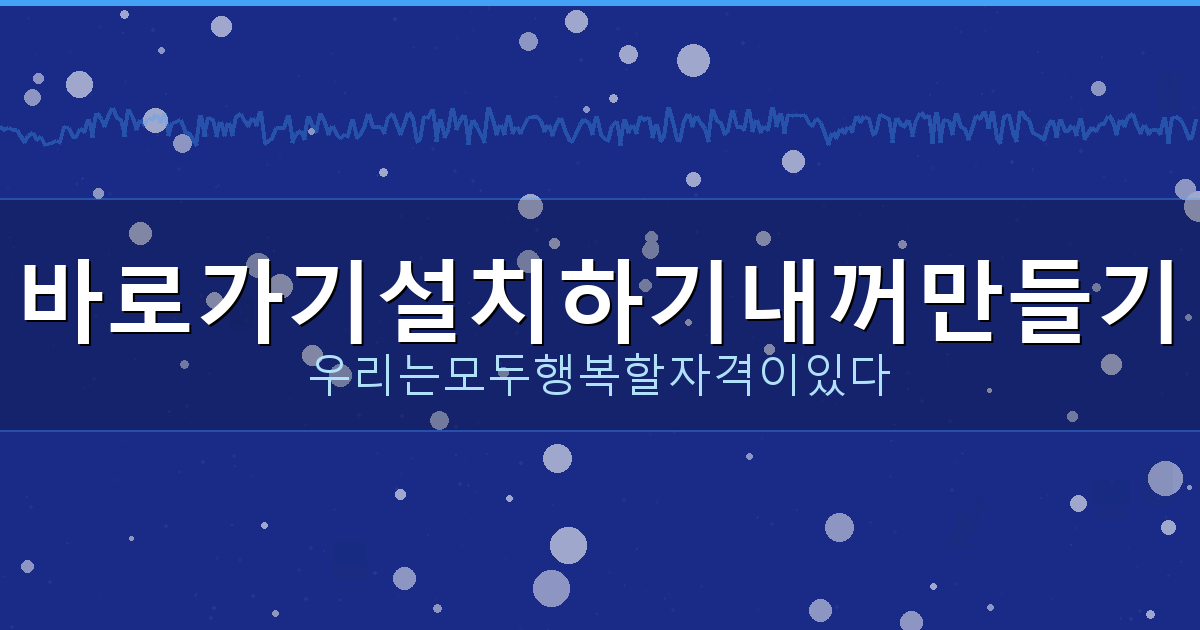 바로가기설치하기내꺼만들기
우리는모두행복할자격이있다